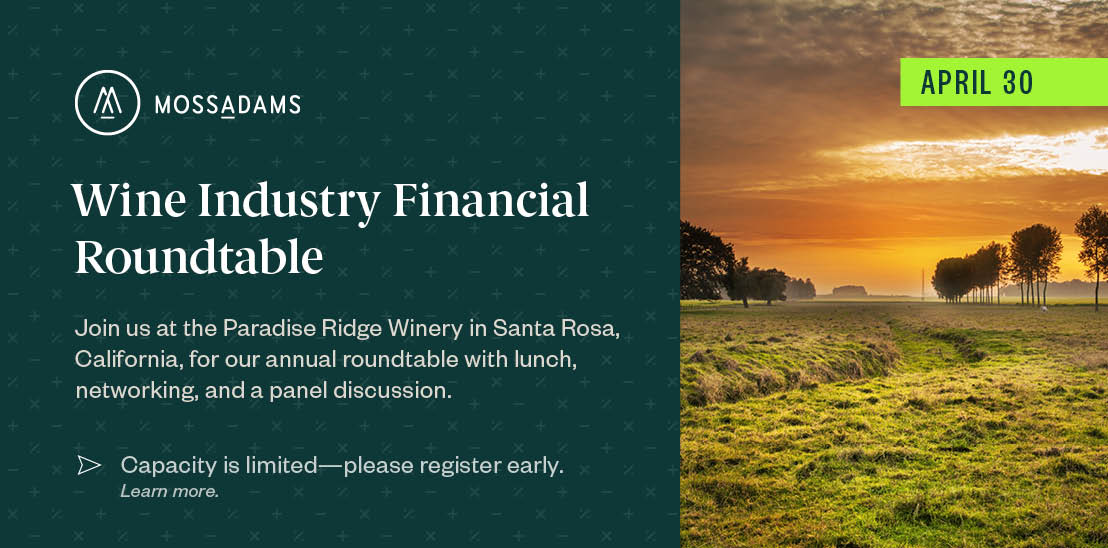 MOSSADAMS

Wine Industry Financial Roundtable

Join us at the Paradise Ridge Winery in Santa Rosa, California, for our annual roundtable with lunch, networking, and a panel discussion.

Capacity is limited—please register early.
Learn more.

APRIL 30